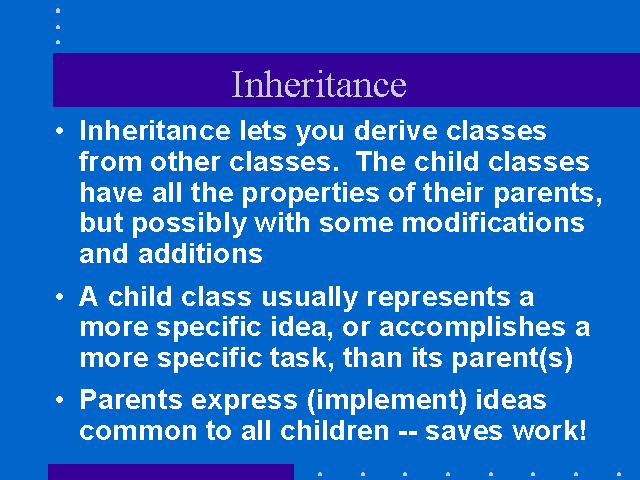 Inheritance

• Inheritance lets you derive classes from other classes. The child classes have all the properties of their parents, but possibly with some modifications and additions

• A child class usually represents a more specific idea, or accomplishes a more specific task, than its parent(s)

• Parents express (implement) ideas common to all children -- saves work!